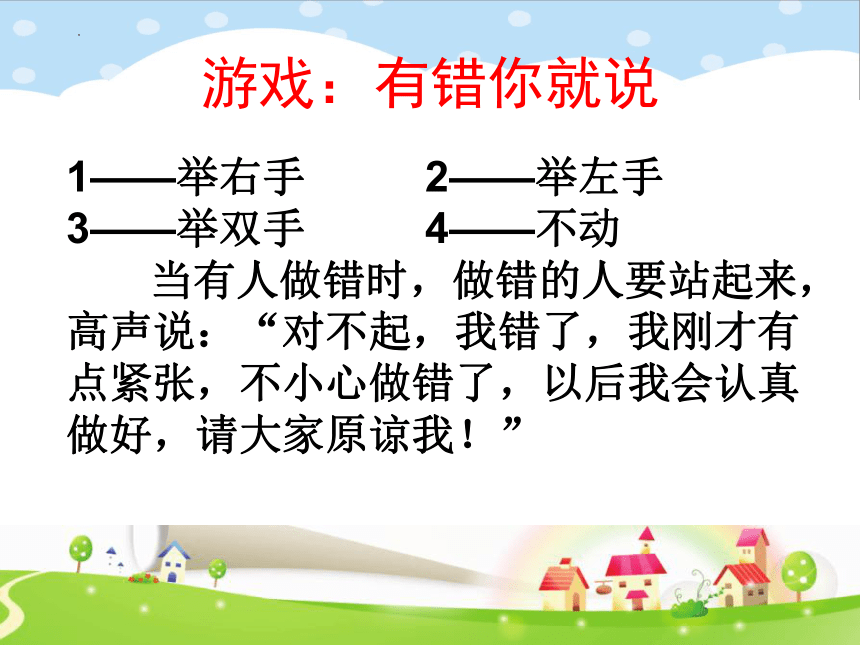 游戏：有错你就说

1——举右手
2——举左手
3——举双手
4——不动

当有人做错时，做错的人要站起来，高声说：“对不起，我错了，我刚才有点紧张，不小心做错了，以后我会认真做好，请大家原谅我！”